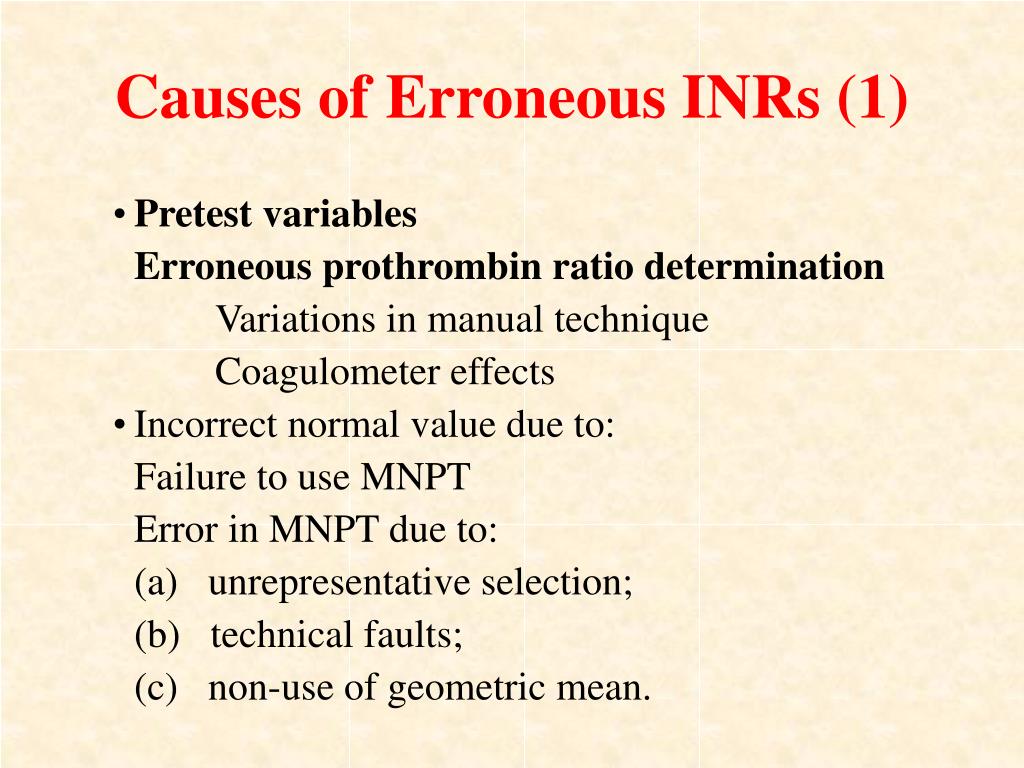 Causes of Erroneous INRs (1)

• Pretest variables
Erroneous prothrombin ratio determination
Variations in manual technique
Coagulometer effects
• Incorrect normal value due to:
Failure to use MNPT
Error in MNPT due to:
(a) unrepresentative selection;
(b) technical faults;
(c) non-use of geometric mean.